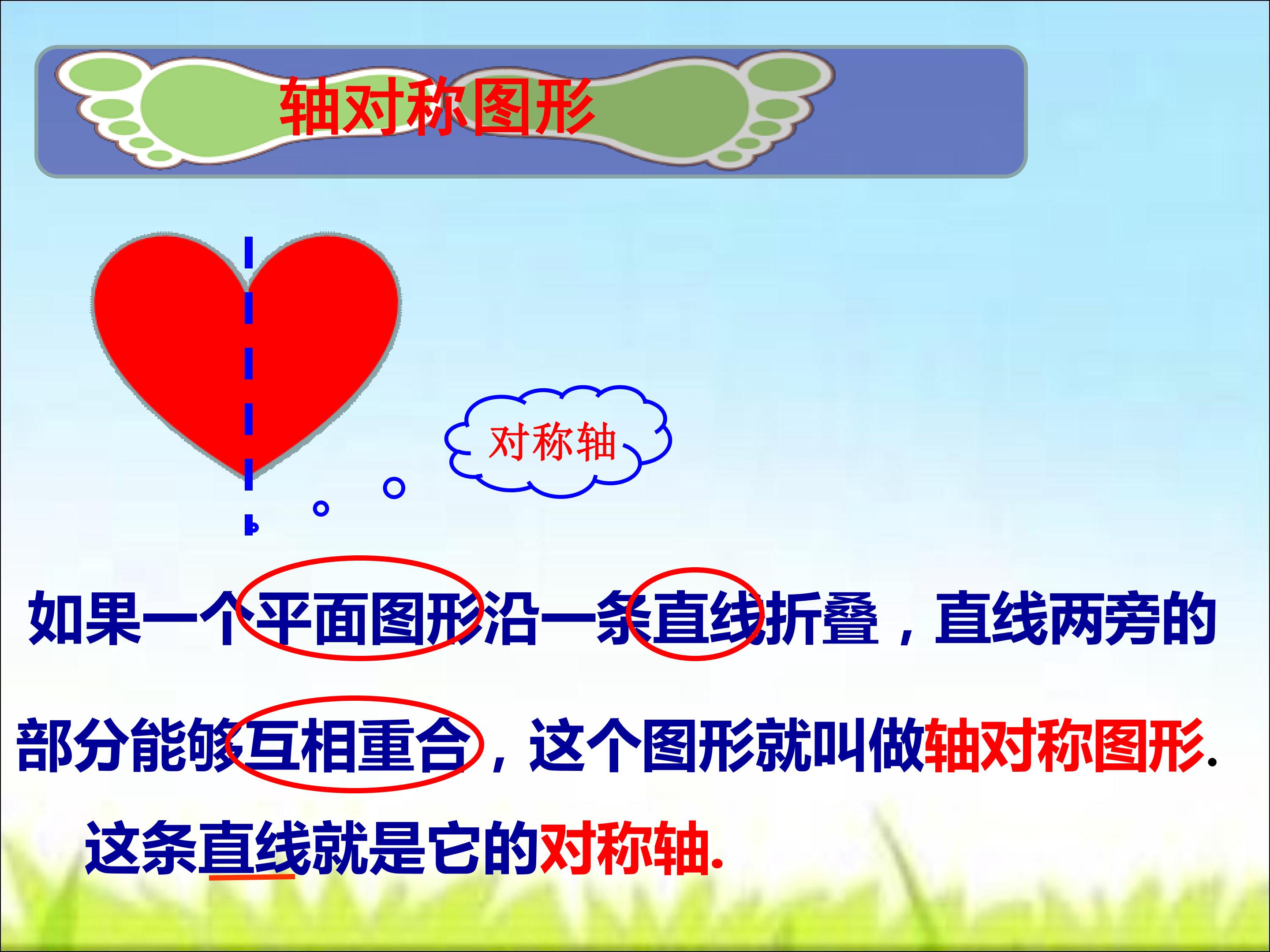 轴对称图形

对称轴

如果一个平面图形沿一条直线折叠，直线两旁的部分能够互相重合，这个图形就叫做轴对称图形.

这条直线就是它的对称轴.